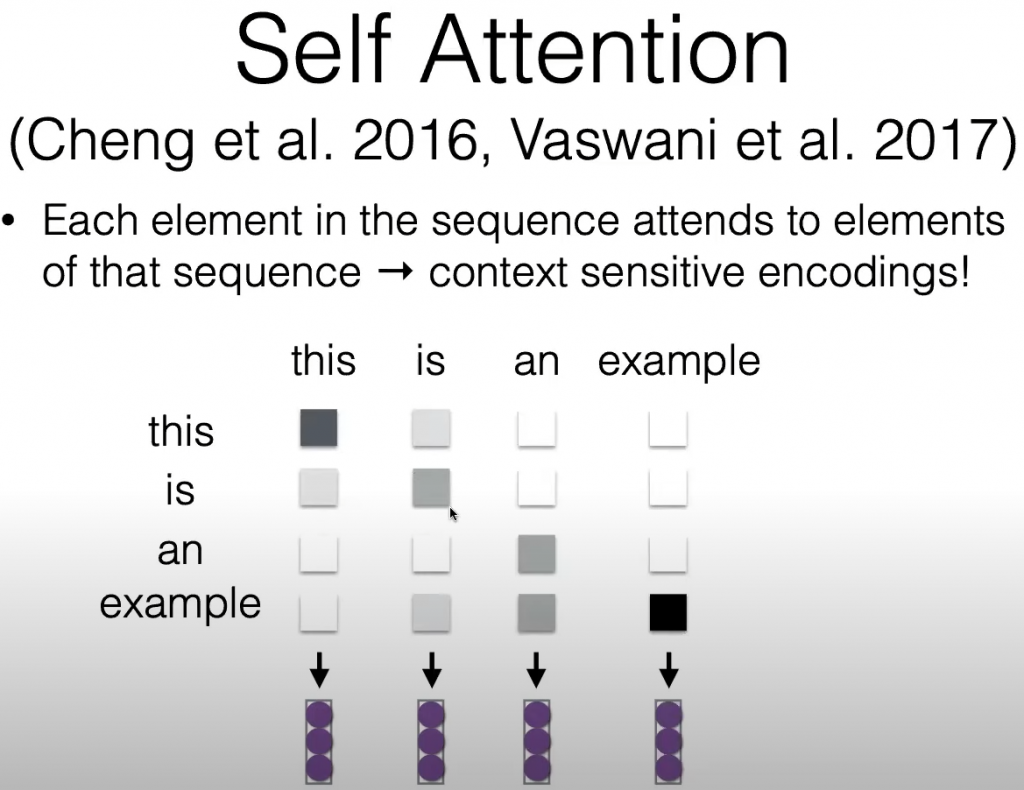 Self Attention
(Cheng et al. 2016, Vaswani et al. 2017)

• Each element in the sequence attends to elements of that sequence → context sensitive encodings!

this is an example

this
is
an
example